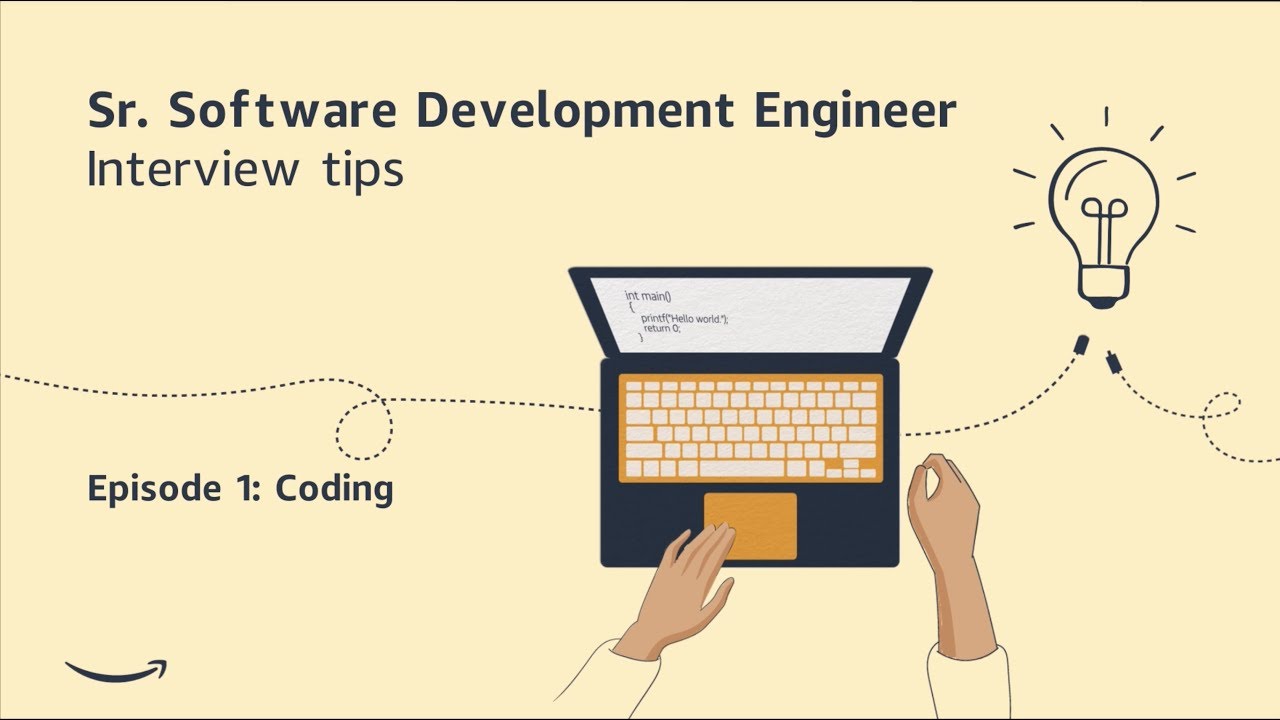 Sr. Software Development Engineer
Interview tips

int main()
{
printf("Hello world.");
return 0;
}

Episode 1: Coding